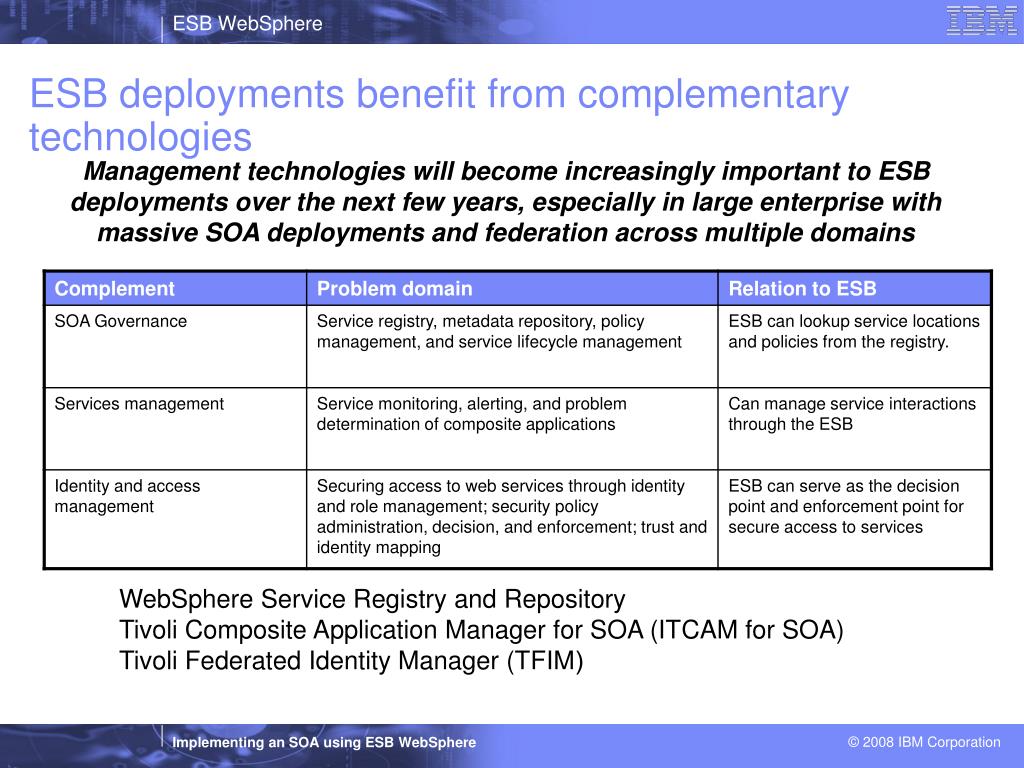 ESB WebSphere

IBM

ESB deployments benefit from complementary technologies

Management technologies will become increasingly important to ESB deployments over the next few years, especially in large enterprise with massive SOA deployments and federation across multiple domains

| Complement | Problem domain | Relation to ESB |
|---|---|---|
| SOA Governance | Service registry, metadata repository, policy management, and service lifecycle management | ESB can lookup service locations and policies from the registry. |
| Services management | Service monitoring, alerting, and problem determination of composite applications | Can manage service interactions through the ESB |
| Identity and access management | Securing access to web services through identity and role management; security policy administration, decision, and enforcement; trust and identity mapping | ESB can serve as the decision point and enforcement point for secure access to services |

WebSphere Service Registry and Repository
Tivoli Composite Application Manager for SOA (ITCAM for SOA)
Tivoli Federated Identity Manager (TFIM)

Implementing an SOA using ESB WebSphere

© 2008 IBM Corporation